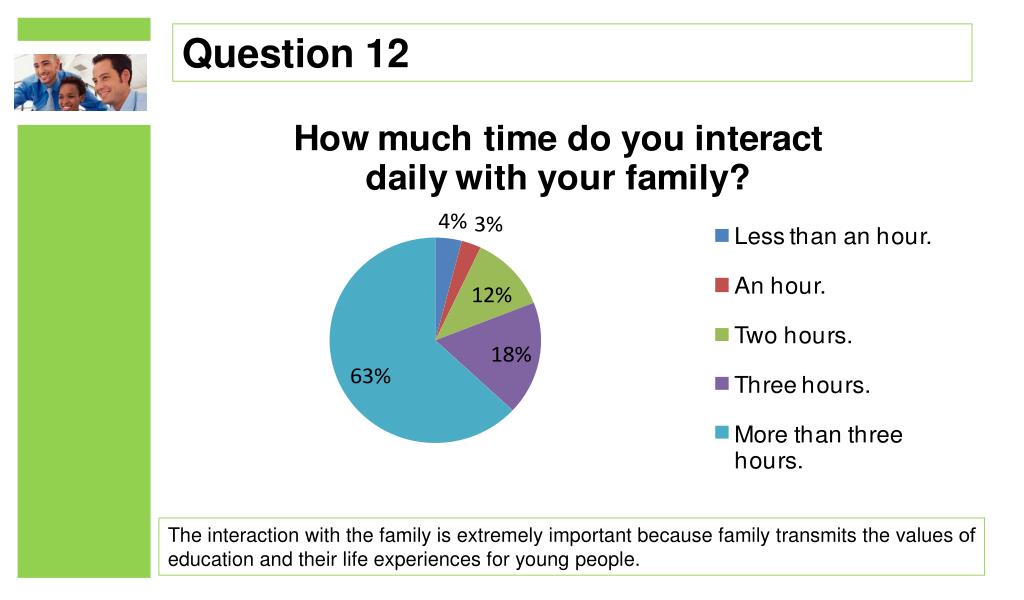 Question 12

How much time do you interact daily with your family?

4%
3%
12%
18%
63%

Less than an hour.
An hour.
Two hours.
Three hours.
More than three hours.

The interaction with the family is extremely important because family transmits the values of education and their life experiences for young people.